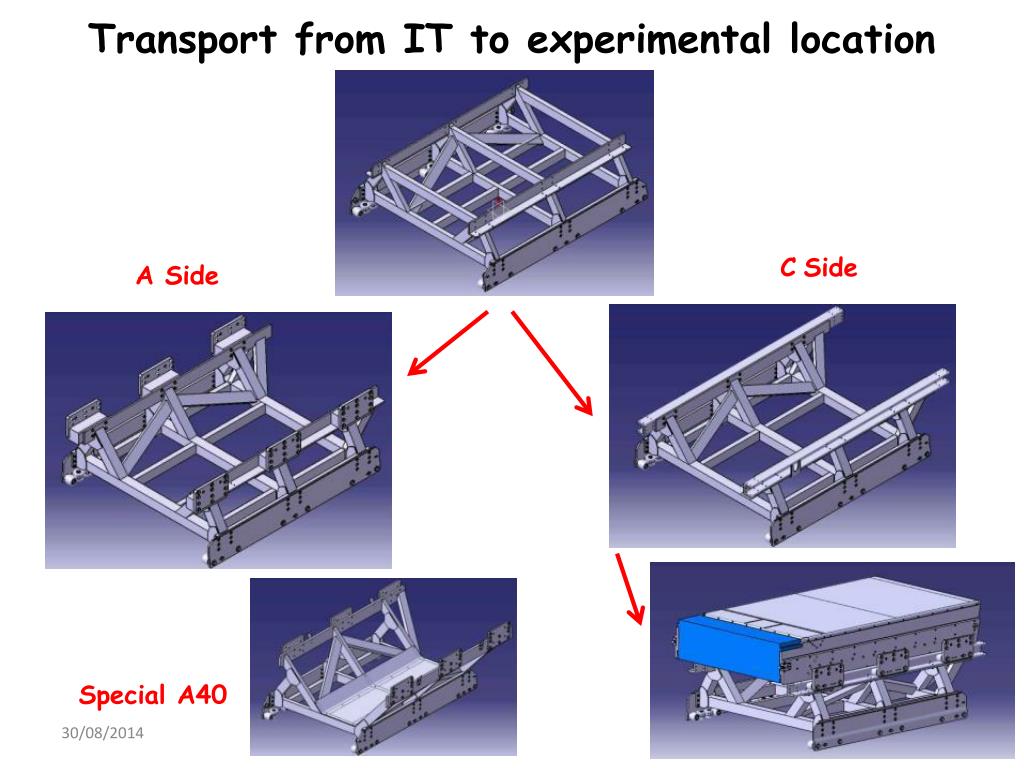 Transport from IT to experimental location

A Side

C Side

Special A40

30/08/2014